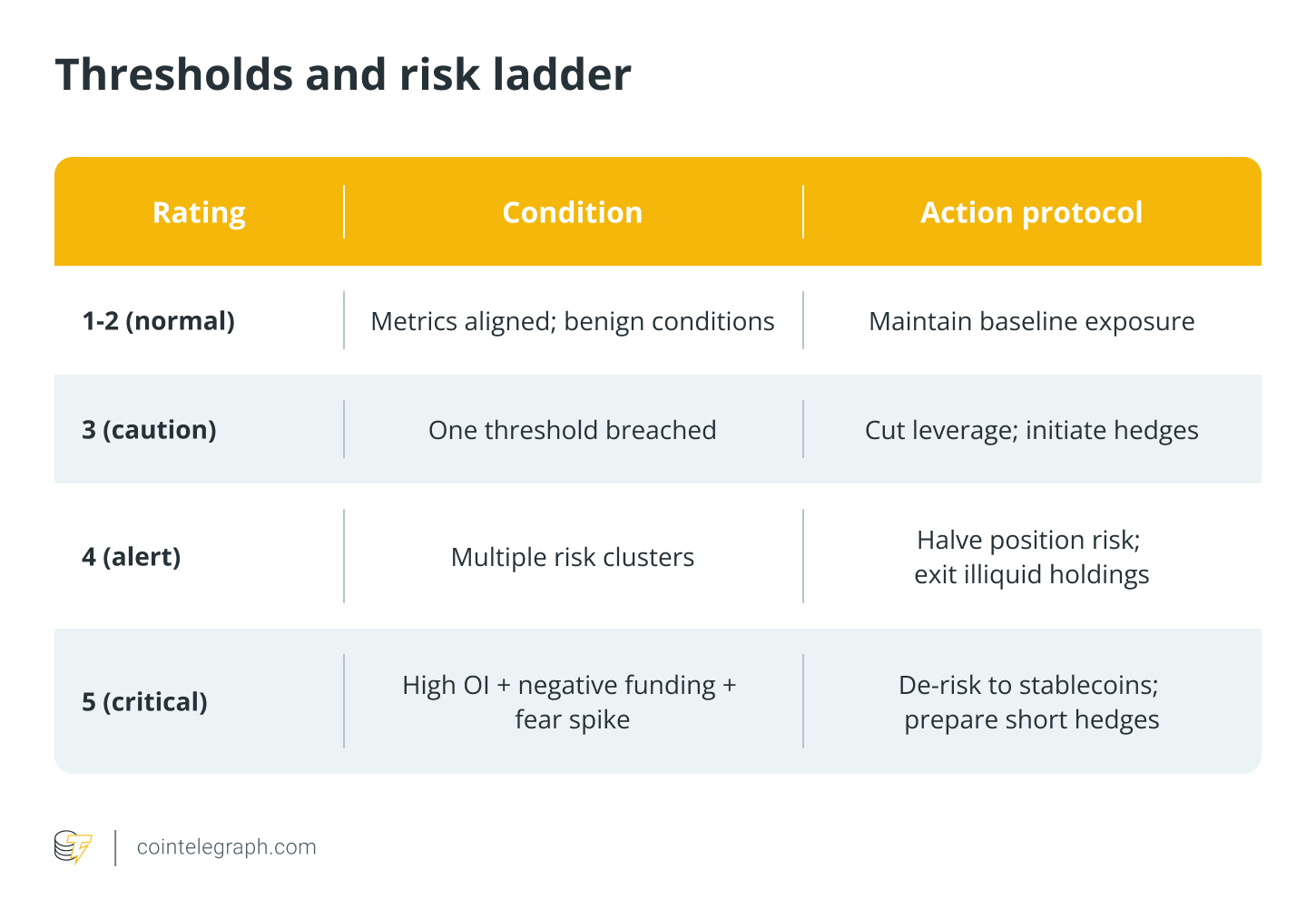 Thresholds and risk ladder

| Rating | Condition | Action protocol |
|---|---|---|
| 1-2 (normal) | Metrics aligned; benign conditions | Maintain baseline exposure |
| 3 (caution) | One threshold breached | Cut leverage; initiate hedges |
| 4 (alert) | Multiple risk clusters | Halve position risk; exit illiquid holdings |
| 5 (critical) | High OI + negative funding + fear spike | De-risk to stablecoins; prepare short hedges |

cointelegraph.com